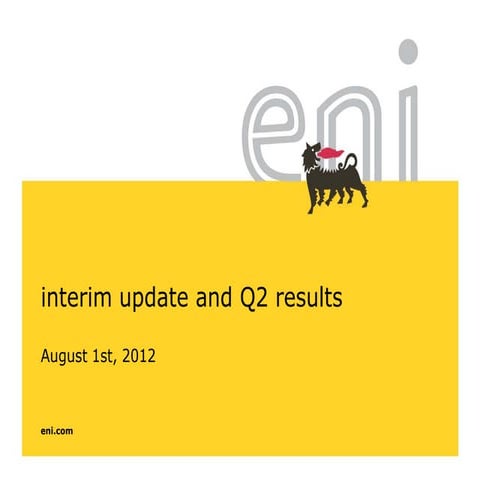 eni

interim update and Q2 results

August 1st, 2012

eni.com